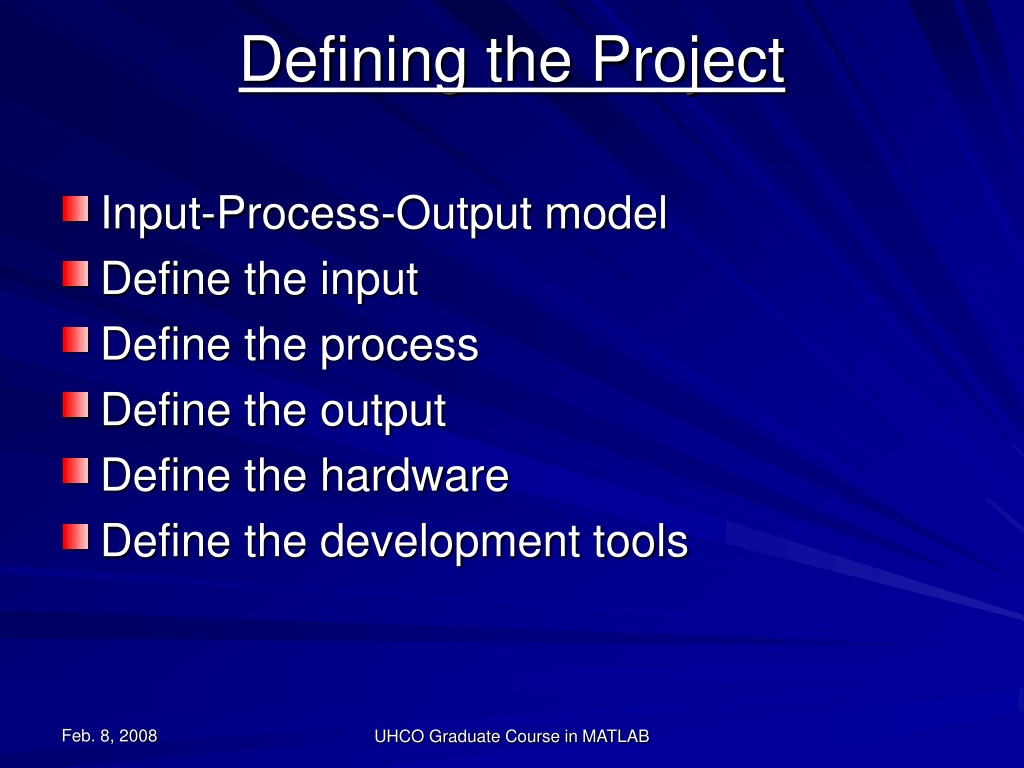 Defining the Project

Input-Process-Output model
Define the input
Define the process
Define the output
Define the hardware
Define the development tools

Feb. 8, 2008

UHCO Graduate Course in MATLAB